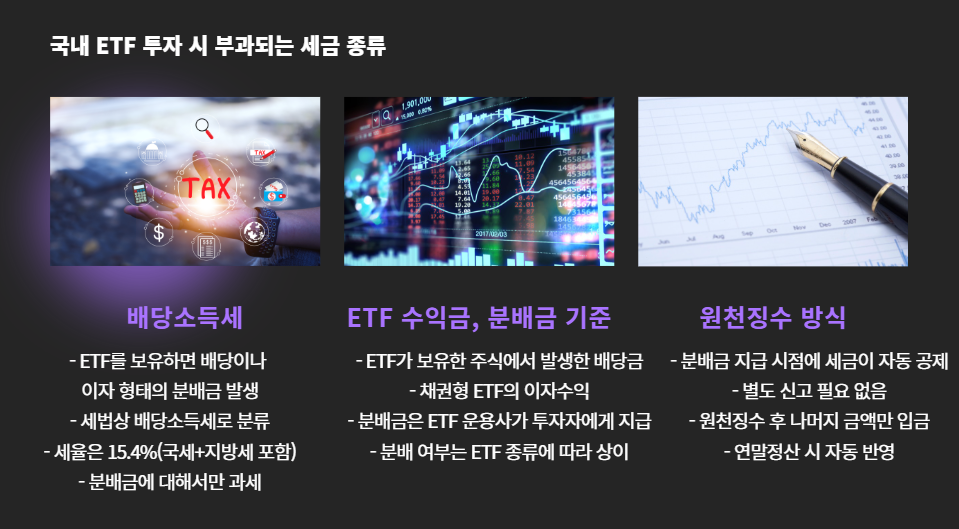 국내 ETF 투자 시 부과되는 세금 종류

TAX

배당소득세

- ETF를 보유하면 배당이나 이자 형태의 분배금 발생
- 세법상 배당소득세로 분류
- 세율은 15.4%(국세+지방세 포함)
- 분배금에 대해서만 과세

ETF 수익금, 분배금 기준

- ETF가 보유한 주식에서 발생한 배당금
- 채권형 ETF의 이자수익
- 분배금은 ETF 운용사가 투자자에게 지급
- 분배 여부는 ETF 종류에 따라 상이

원천징수 방식

- 분배금 지급 시점에 세금이 자동 공제
- 별도 신고 필요 없음
- 원천징수 후 나머지 금액만 입금
- 연말정산 시 자동 반영